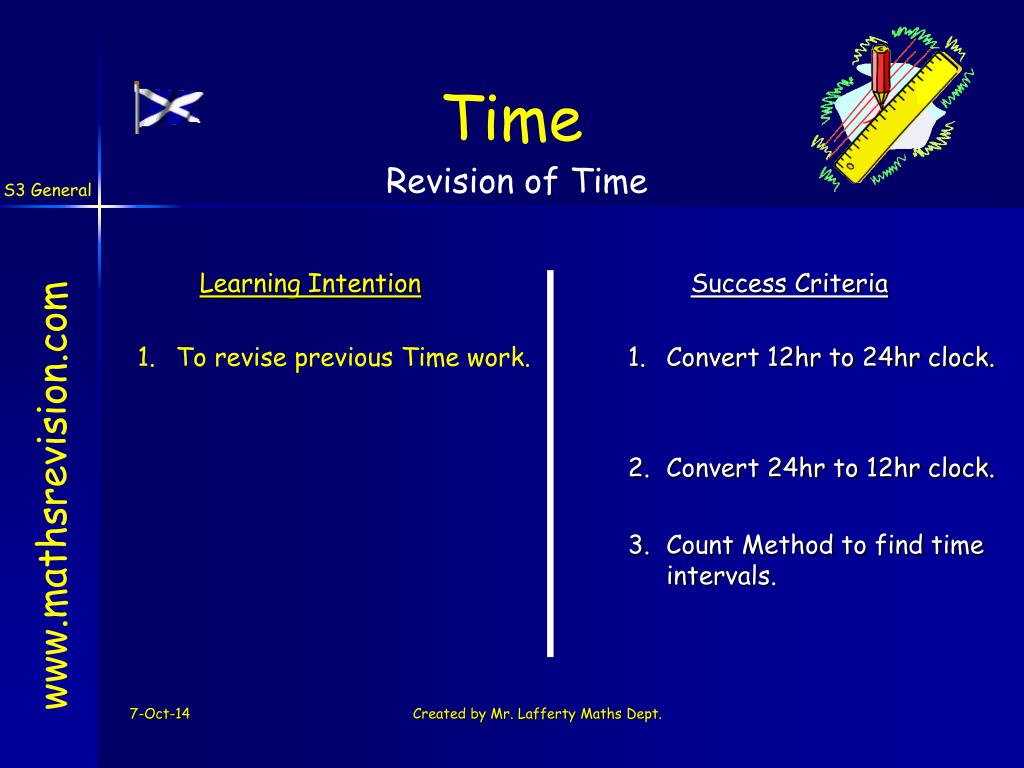 S3 General

www.mathsrevision.com

Time

Revision of Time

Learning Intention

1. To revise previous Time work.

Success Criteria

1. Convert 12hr to 24hr clock.

2. Convert 24hr to 12hr clock.

3. Count Method to find time intervals.

7-Oct-14

Created by Mr. Lafferty Maths Dept.